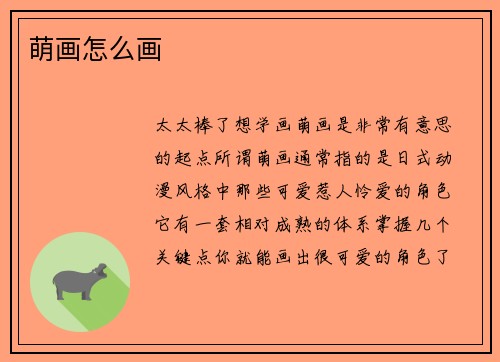 萌画怎么画

太太棒了想学画萌画是非常有意思的起点所谓萌画通常指的是日式动漫风格中那些可爱惹人怜爱的角色它有一套相对成熟的体系掌握几个关键点你就能画出很可爱的角色了